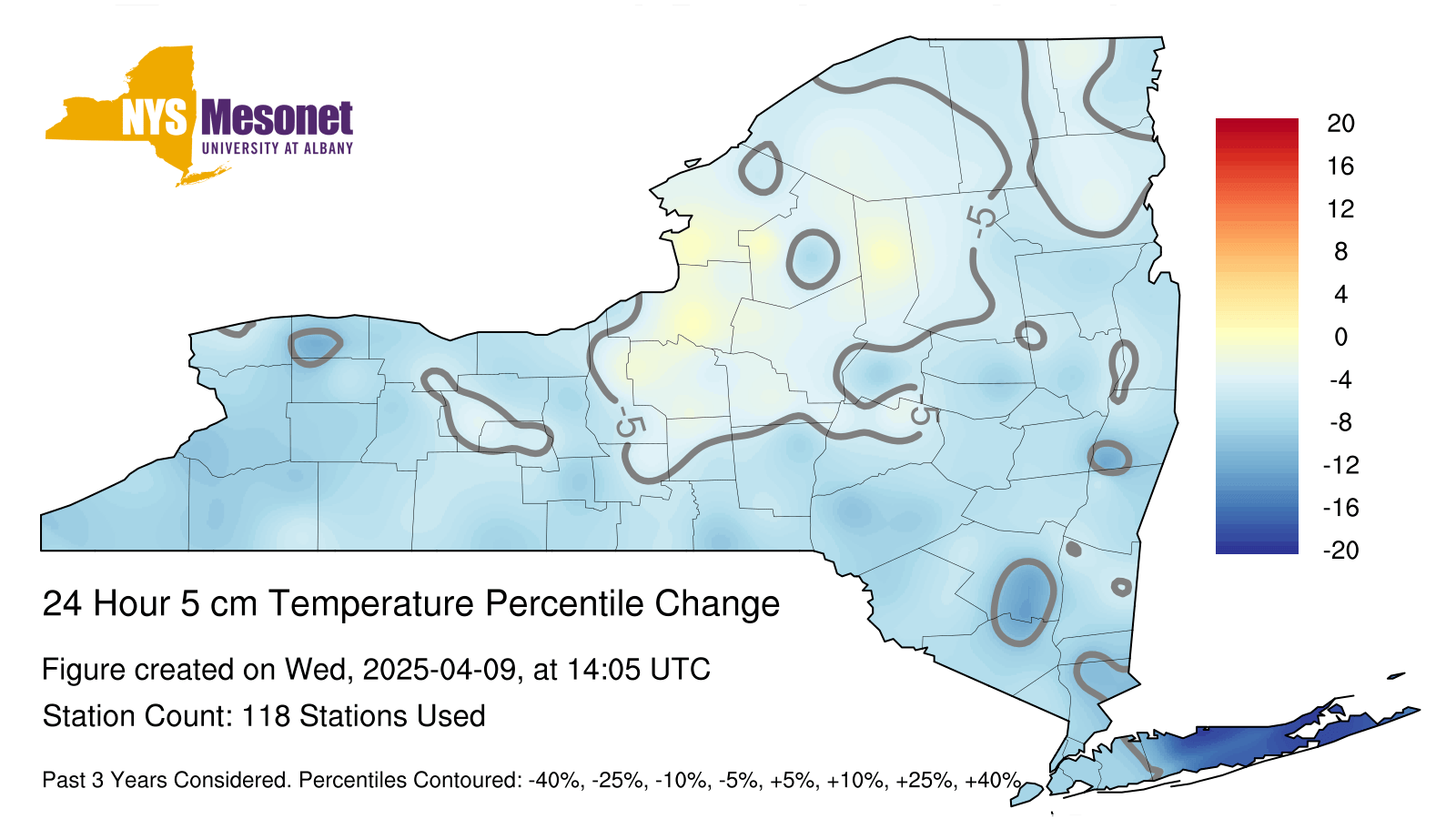 NYS Mesonet
UNIVERSITY AT ALBANY

-5
-5
-5

20
16
12
8
4
0
-4
-8
-12
-16
-20

24 Hour 5 cm Temperature Percentile Change

Figure created on Wed, 2025-04-09, at 14:05 UTC

Station Count: 118 Stations Used

Past 3 Years Considered. Percentiles Contoured: -40%, -25%, -10%, -5%, +5%, +10%, +25%, +40%